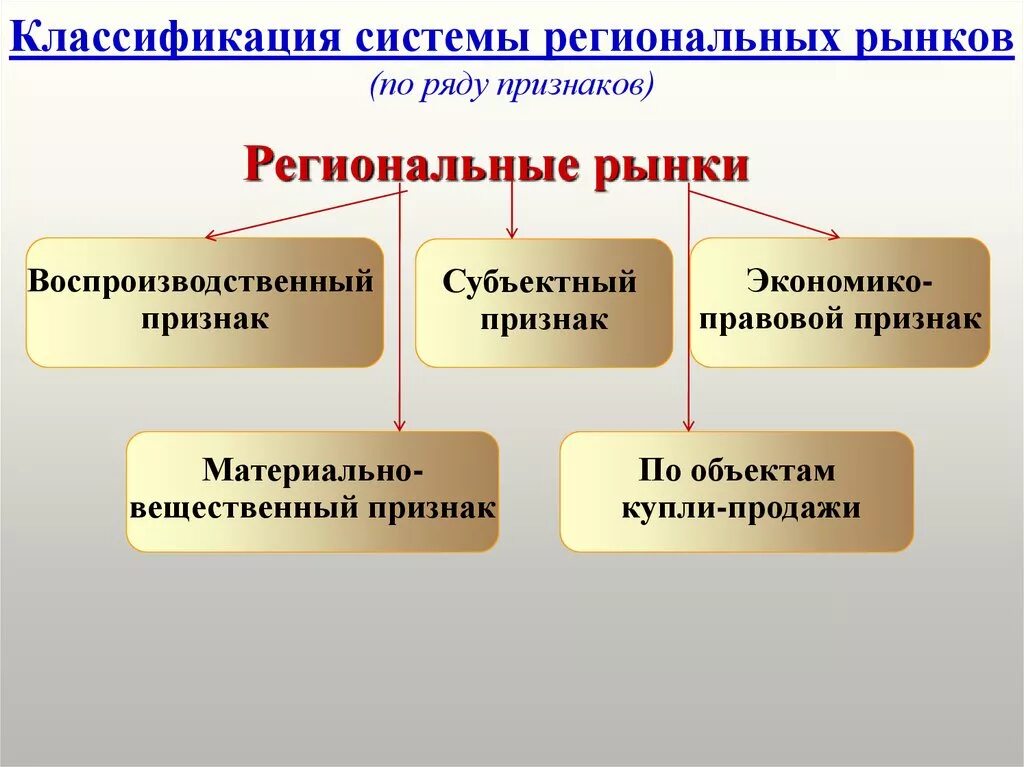 Классификация системы региональных рынков
(по ряду признаков)

Региональные рынки

Воспроизводственный признак

Субъектный признак

Экономико-правовой признак

Материально-вещественный признак

По объектам купли-продажи